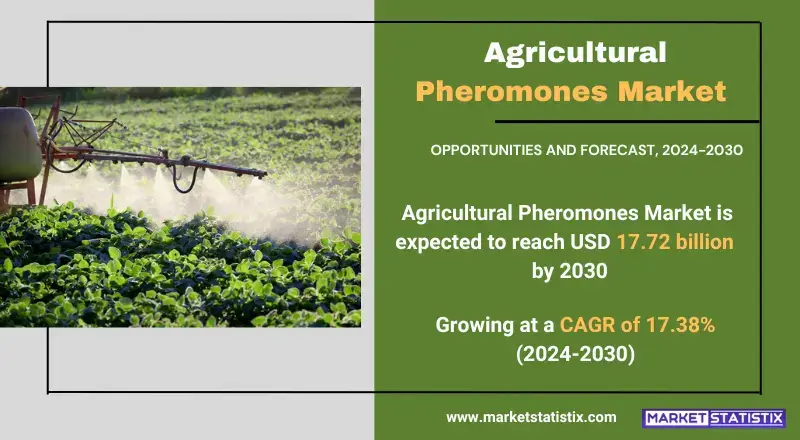 Agricultural
Pheromones Market

OPPORTUNITIES AND FORECAST, 2024-2030

Agricultural Pheromones Market is expected to reach USD 17.72 billion by 2030

Growing at a CAGR of 17.38% (2024-2030)

www.marketstatistix.com

MARKET STATISTIX